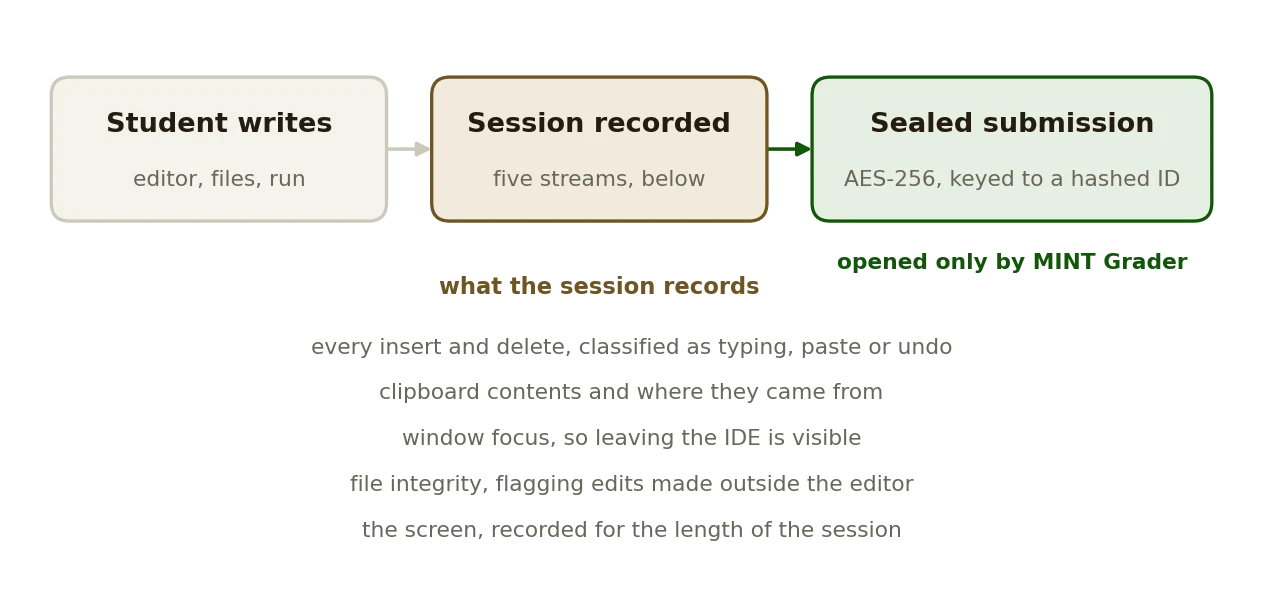 Student writes
editor, files, run

Session recorded
five streams, below

Sealed submission
AES-256, keyed to a hashed ID

opened only by MINT Grader

what the session records

every insert and delete, classified as typing, paste or undo

clipboard contents and where they came from

window focus, so leaving the IDE is visible

file integrity, flagging edits made outside the editor

the screen, recorded for the length of the session